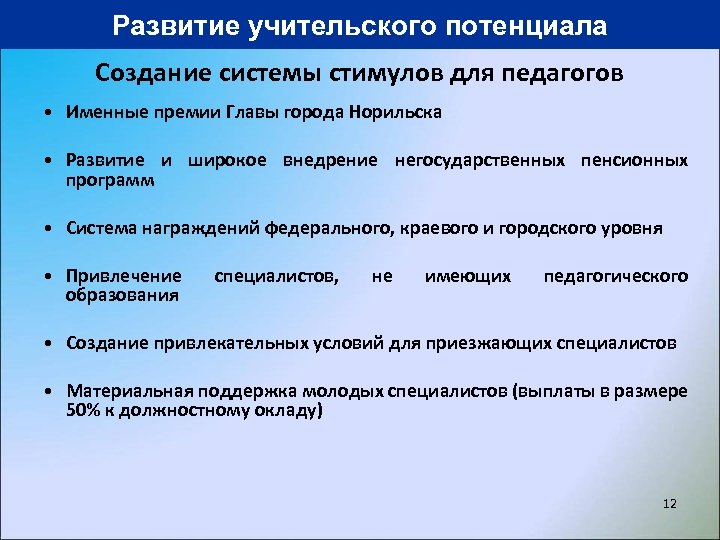 Развитие учительского потенциала

Создание системы стимулов для педагогов

• Именные премии Главы города Норильска

• Развитие и широкое внедрение негосударственных пенсионных программ

• Система награждений федерального, краевого и городского уровня

• Привлечение специалистов, не имеющих педагогического образования

• Создание привлекательных условий для приезжающих специалистов

• Материальная поддержка молодых специалистов (выплаты в размере 50% к должностному окладу)

12